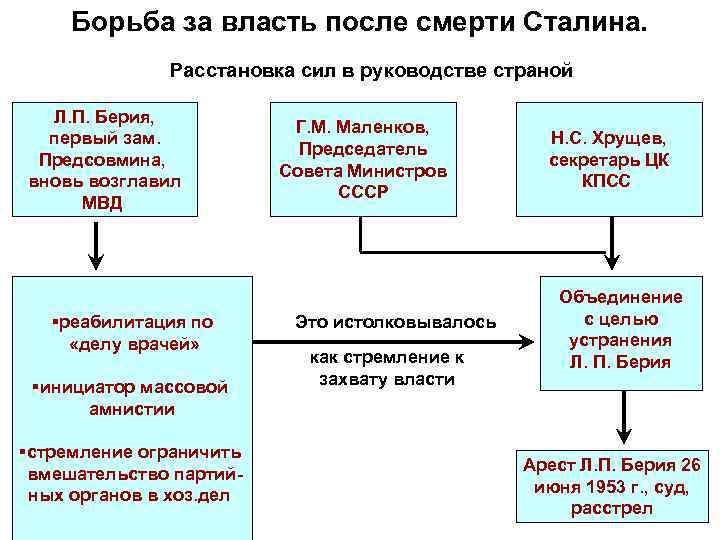 Борьба за власть после смерти Сталина.

Расстановка сил в руководстве страной

Л.П. Берия, первый зам. Предсовмина, вновь возглавил МВД

Г.М. Маленков, Председатель Совета Министров СССР

Н.С. Хрущев, секретарь ЦК КПСС

▪реабилитация по «делу врачей»

▪инициатор массовой амнистии

▪стремление ограничить вмешательство партийных органов в хоз.дел

Это истолковывалось

как стремление к захвату власти

Объединение с целью устранения Л. П. Берия

Арест Л.П. Берия 26 июня 1953 г., суд, расстрел